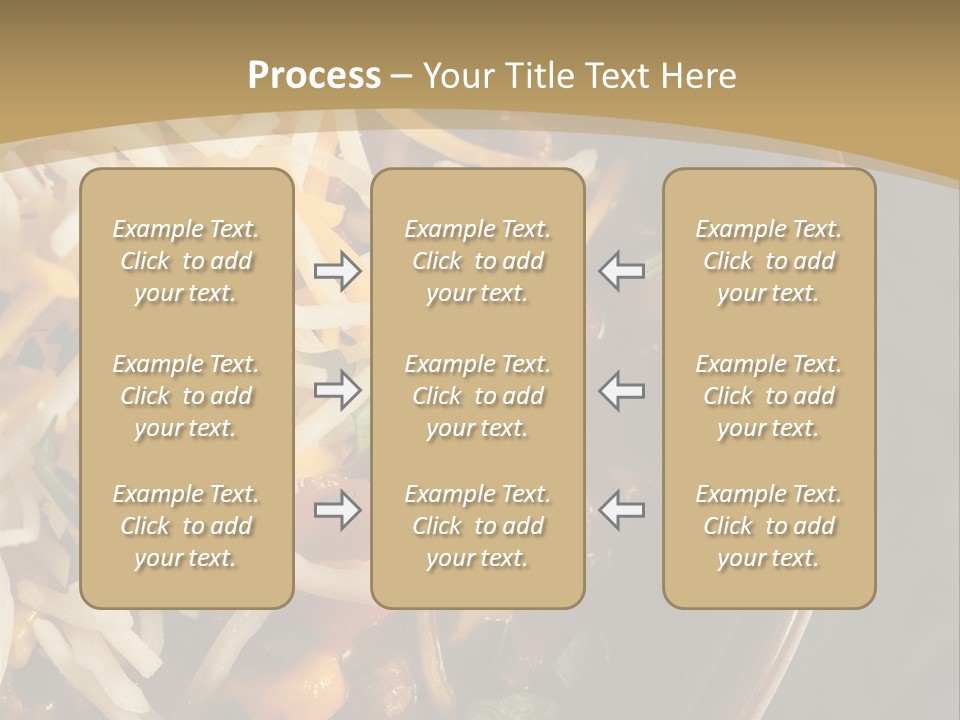 Process – Your Title Text Here

Example Text. Click to add your text.

Example Text. Click to add your text.

Example Text. Click to add your text.

Example Text. Click to add your text.

Example Text. Click to add your text.

Example Text. Click to add your text.

Example Text. Click to add your text.

Example Text. Click to add your text.

Example Text. Click to add your text.